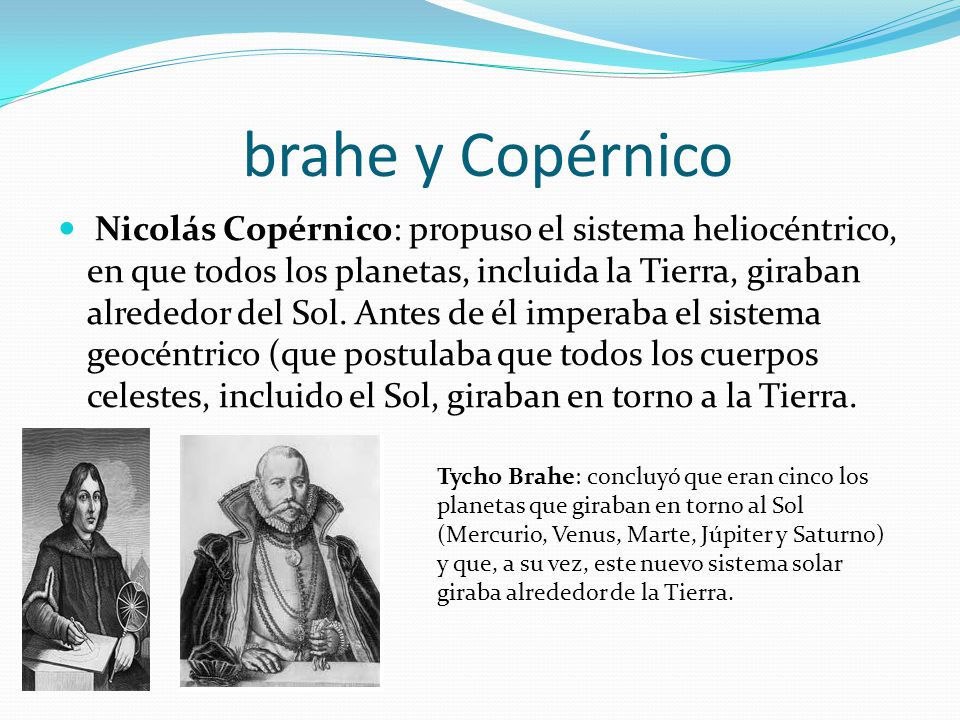 brahe y Copérnico

Nicolás Copérnico: propuso el sistema heliocéntrico, en que todos los planetas, incluida la Tierra, giraban alrededor del Sol. Antes de él imperaba el sistema geocéntrico (que postulaba que todos los cuerpos celestes, incluido el Sol, giraban en torno a la Tierra.

Tycho Brahe: concluyó que eran cinco los planetas que giraban en torno al Sol (Mercurio, Venus, Marte, Júpiter y Saturno) y que, a su vez, este nuevo sistema solar giraba alrededor de la Tierra.